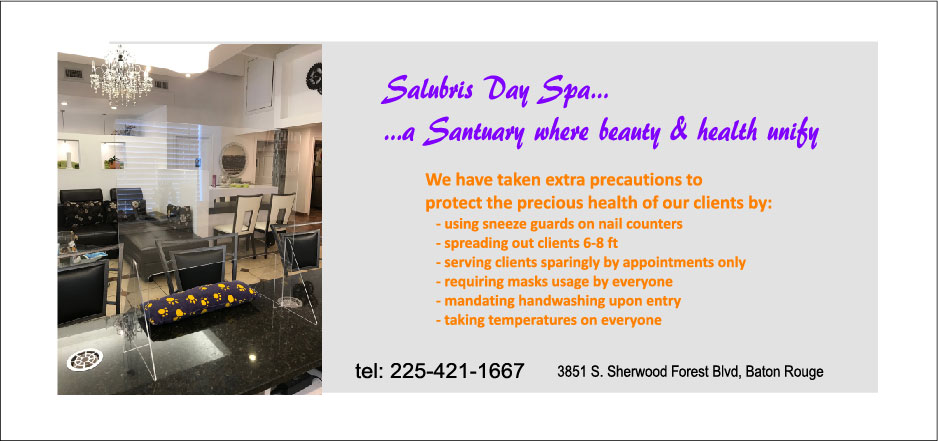 Salubris Day Spa...
...a Santuary where beauty & health unify

We have taken extra precautions to protect the precious health of our clients by:
- using sneeze guards on nail counters
- spreading out clients 6-8 ft
- serving clients sparingly by appointments only
- requiring masks usage by everyone
- mandating handwashing upon entry
- taking temperatures on everyone

tel: 225-421-1667
3851 S. Sherwood Forest Blvd, Baton Rouge